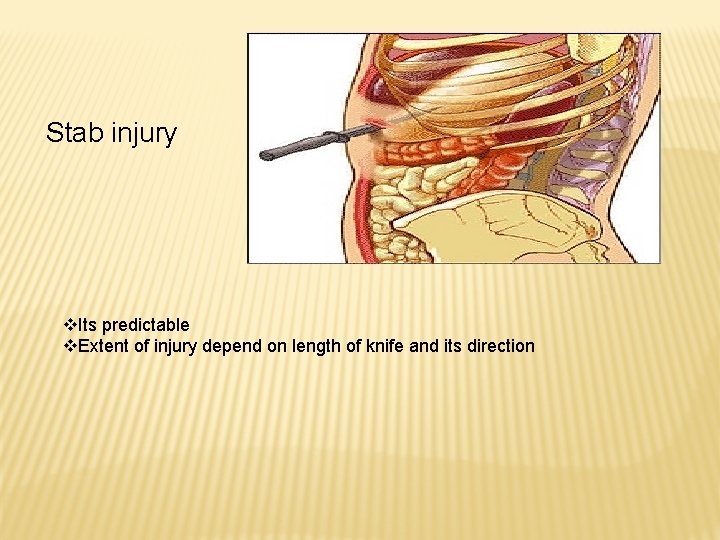 Stab injury

❖Its predictable
❖Extent of injury depend on length of knife and its direction